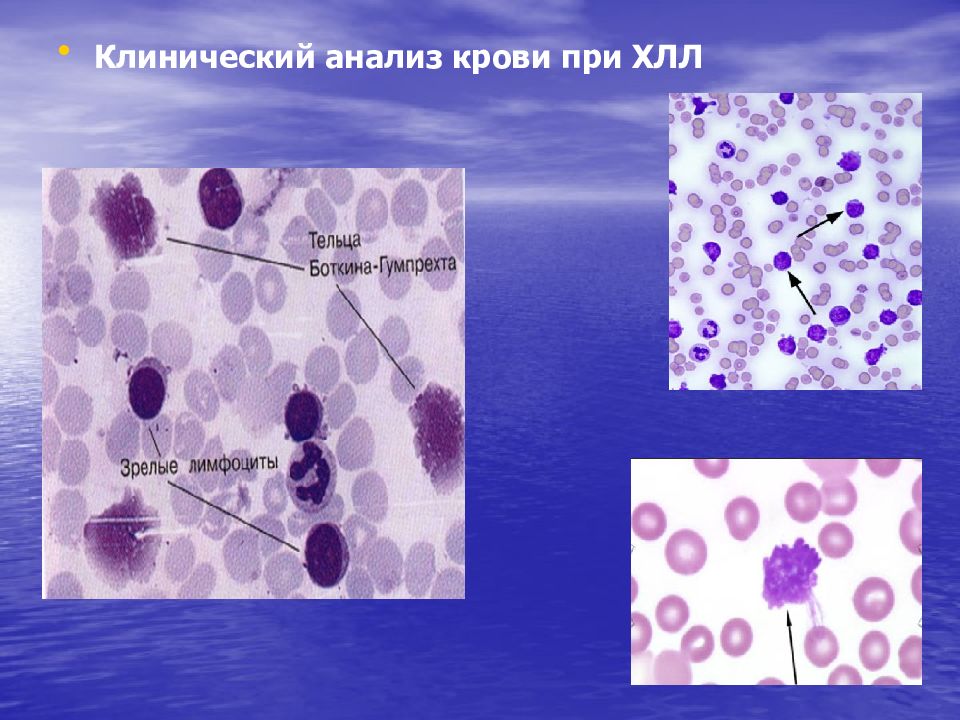 • Клинический анализ крови при ХЛЛ

Тельца Боткина-Гумпрехта

Зрелые лимфоциты